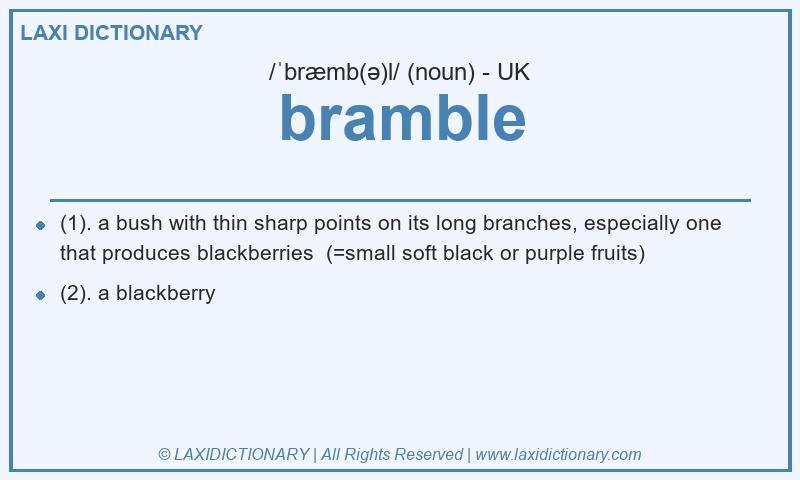 LAXI DICTIONARY

/ˈbræmb(ə)l/ (noun) - UK

bramble

- (1). a bush with thin sharp points on its long branches, especially one that produces blackberries (=small soft black or purple fruits)
- (2). a blackberry

© LAXIDICTIONARY | All Rights Reserved | www.laxidictionary.com